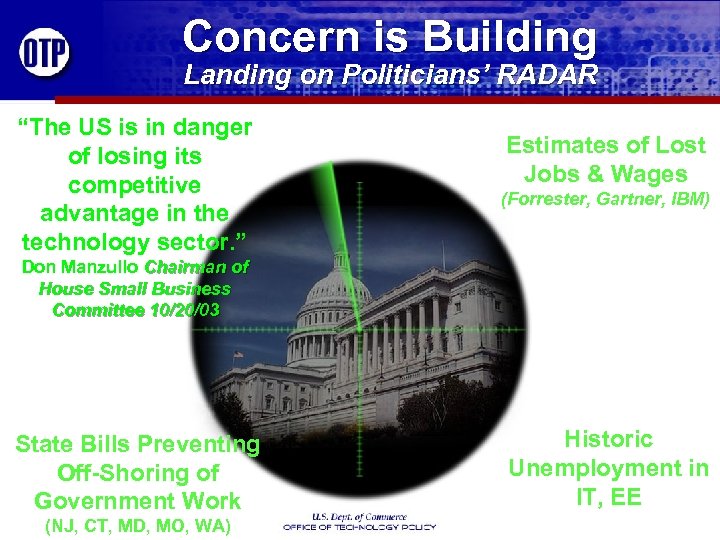 OTP

Concern is Building
Landing on Politicians' RADAR

"The US is in danger of losing its competitive advantage in the technology sector."
Don Manzullo Chairman of House Small Business Committee 10/20/03

Estimates of Lost Jobs & Wages
(Forrester, Gartner, IBM)

State Bills Preventing Off-Shoring of Government Work
(NJ, CT, MD, MO, WA)

Historic Unemployment in IT, EE

U.S. Dept. of Commerce
OFFICE OF TECHNOLOGY POLICY